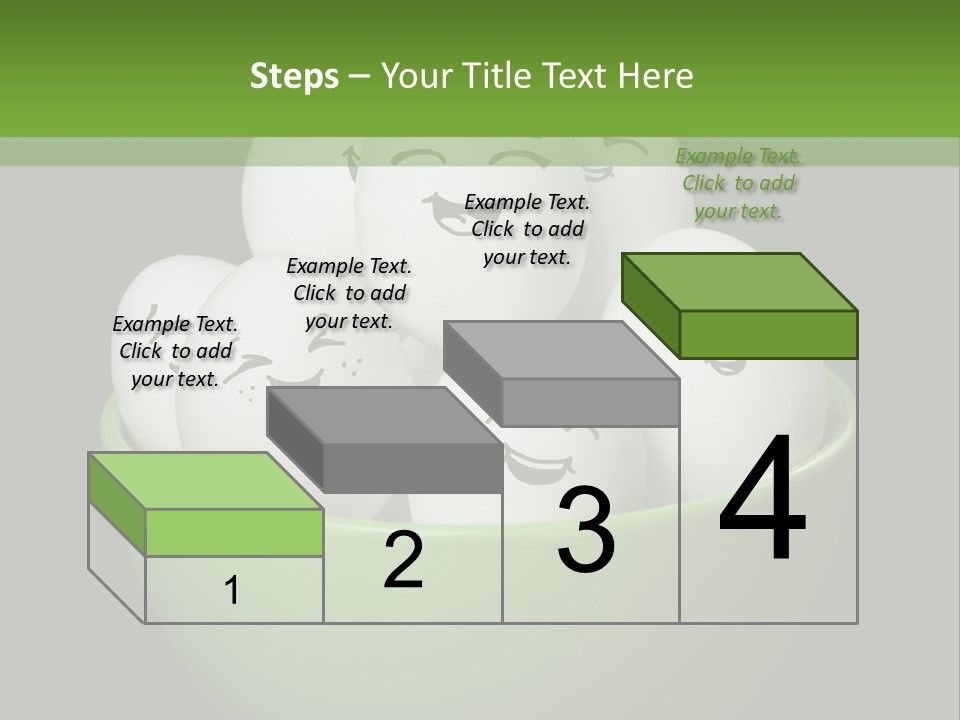 Steps – Your Title Text Here

Example Text. Click to add your text.

Example Text. Click to add your text.

Example Text. Click to add your text.

Example Text. Click to add your text.

1

2

3

4